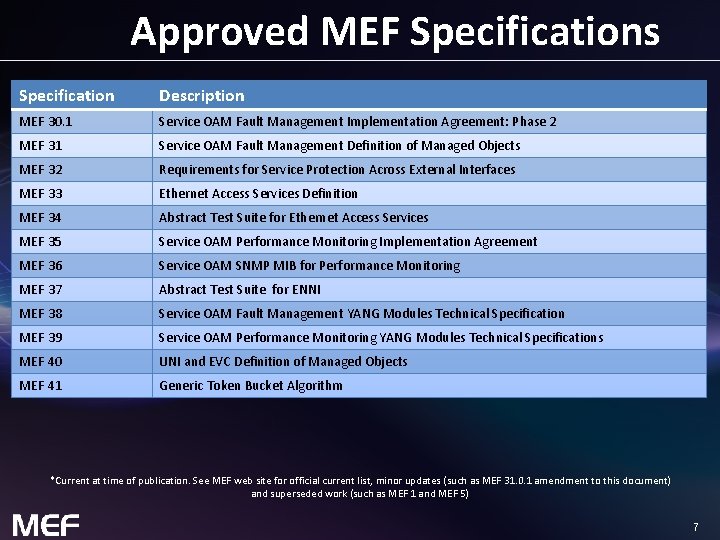 Approved MEF Specifications

| Specification | Description |
|---|---|
| MEF 30.1 | Service OAM Fault Management Implementation Agreement: Phase 2 |
| MEF 31 | Service OAM Fault Management Definition of Managed Objects |
| MEF 32 | Requirements for Service Protection Across External Interfaces |
| MEF 33 | Ethernet Access Services Definition |
| MEF 34 | Abstract Test Suite for Ethernet Access Services |
| MEF 35 | Service OAM Performance Monitoring Implementation Agreement |
| MEF 36 | Service OAM SNMP MIB for Performance Monitoring |
| MEF 37 | Abstract Test Suite for ENNI |
| MEF 38 | Service OAM Fault Management YANG Modules Technical Specification |
| MEF 39 | Service OAM Performance Monitoring YANG Modules Technical Specifications |
| MEF 40 | UNI and EVC Definition of Managed Objects |
| MEF 41 | Generic Token Bucket Algorithm |

*Current at time of publication. See MEF web site for official current list, minor updates (such as MEF 31.0.1 amendment to this document) and superseded work (such as MEF 1 and MEF 5)

MEF

7